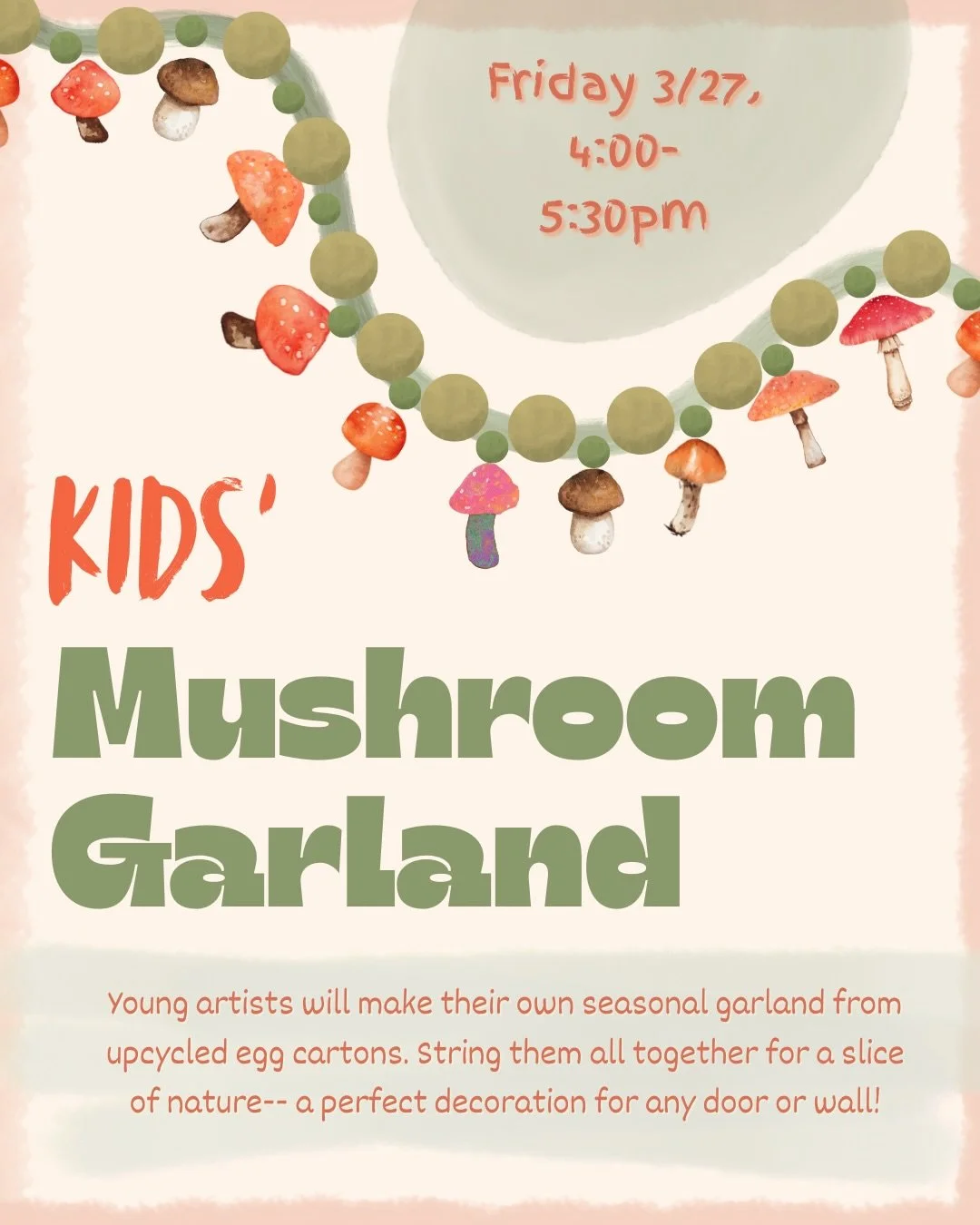 Friday 3/27, 4:00-5:30pm

KIDS'

Mushroom Garland

Young artists will make their own seasonal garland from upcycled egg cartons. String them all together for a slice of nature-- a perfect decoration for any door or wall!